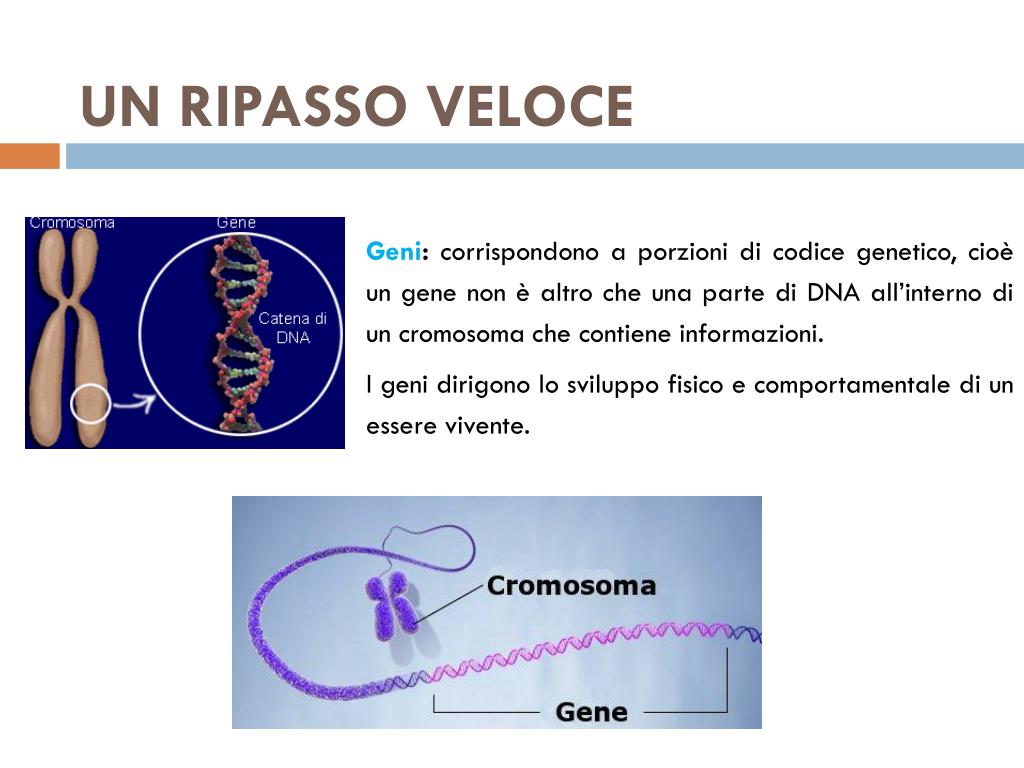 UN RIPASSO VELOCE

Cromosoma

Gene

Catena di DNA

Geni: corrispondono a porzioni di codice genetico, cioè un gene non è altro che una parte di DNA all'interno di un cromosoma che contiene informazioni.

I geni dirigono lo sviluppo fisico e comportamentale di un essere vivente.

Cromosoma

Gene